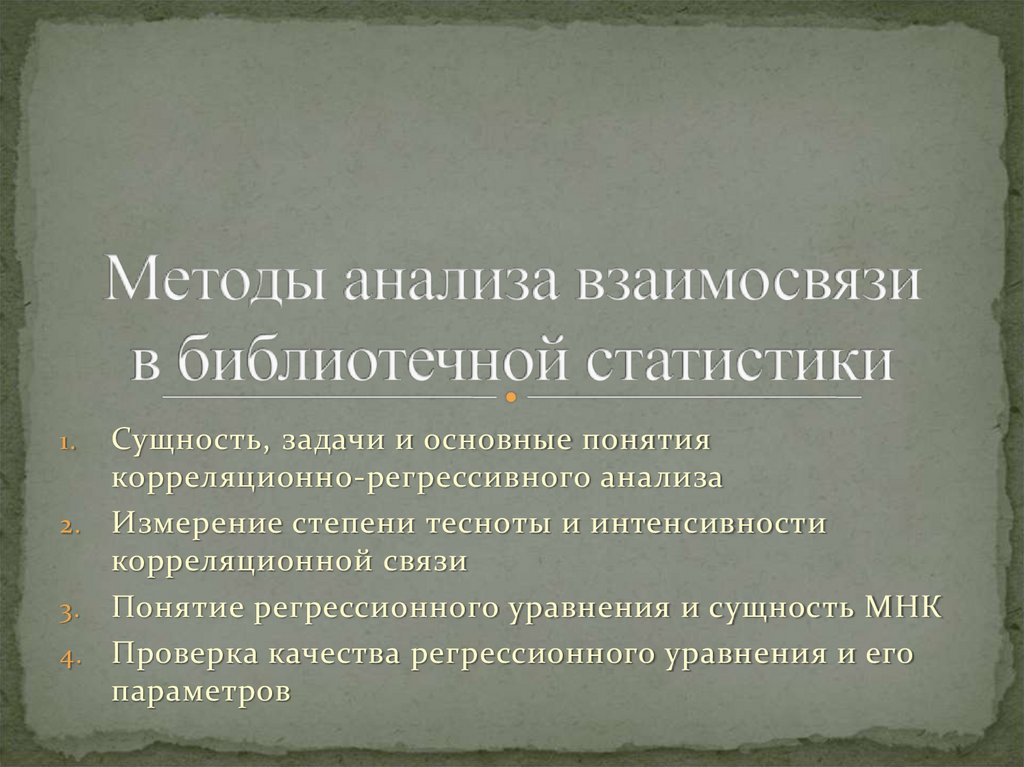 Методы анализа взаимосвязи в библиотечной статистики

1. Сущность, задачи и основные понятия корреляционно-регрессивного анализа
2. Измерение степени тесноты и интенсивности корреляционной связи
3. Понятие регрессионного уравнения и сущность МНК
4. Проверка качества регрессионного уравнения и его параметров